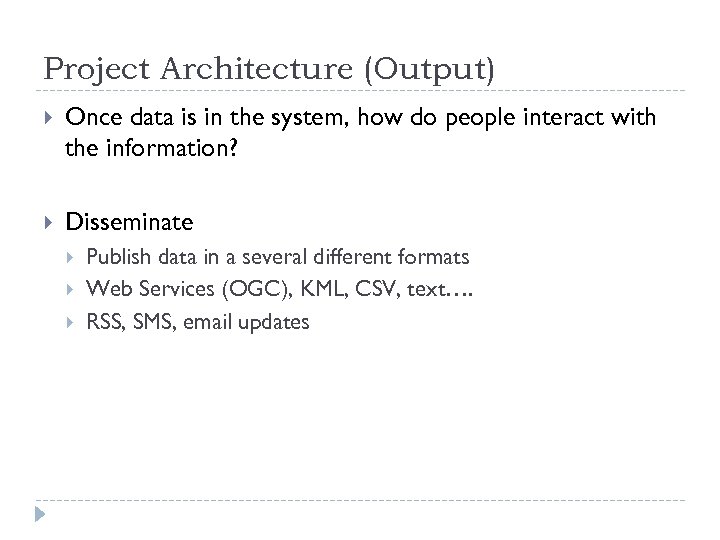 Project Architecture (Output)

Once data is in the system, how do people interact with the information?

Disseminate

Publish data in a several different formats

Web Services (OGC), KML, CSV, text….

RSS, SMS, email updates